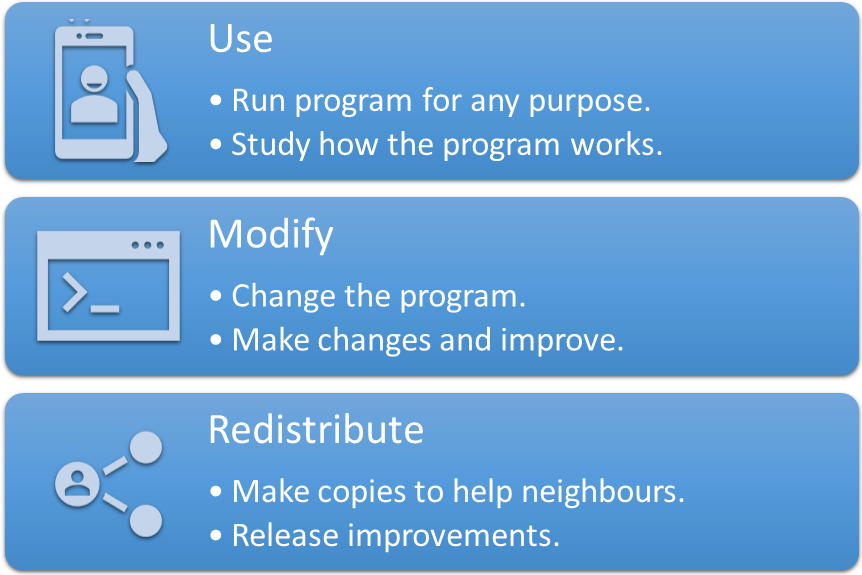 Use

• Run program for any purpose.
• Study how the program works.

Modify

• Change the program.
• Make changes and improve.

Redistribute

• Make copies to help neighbours.
• Release improvements.